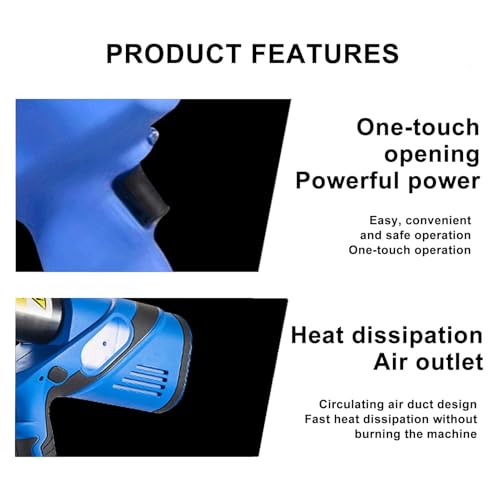 PRODUCT FEATURES

One-touch opening
Powerful power

Easy, convenient and safe operation
One-touch operation

Heat dissipation
Air outlet

Circulating air duct design
Fast heat dissipation without burning the machine